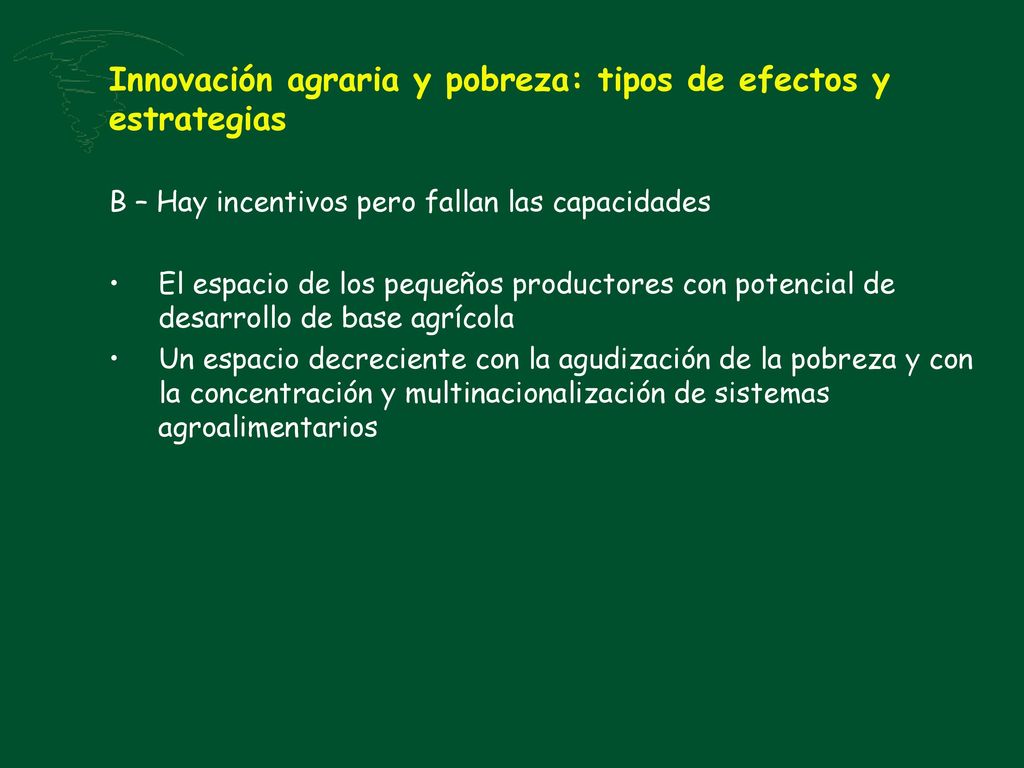 Innovación agraria y pobreza: tipos de efectos y estrategias

B – Hay incentivos pero fallan las capacidades

• El espacio de los pequeños productores con potencial de desarrollo de base agrícola
• Un espacio decreciente con la agudización de la pobreza y con la concentración y multinacionalización de sistemas agroalimentarios